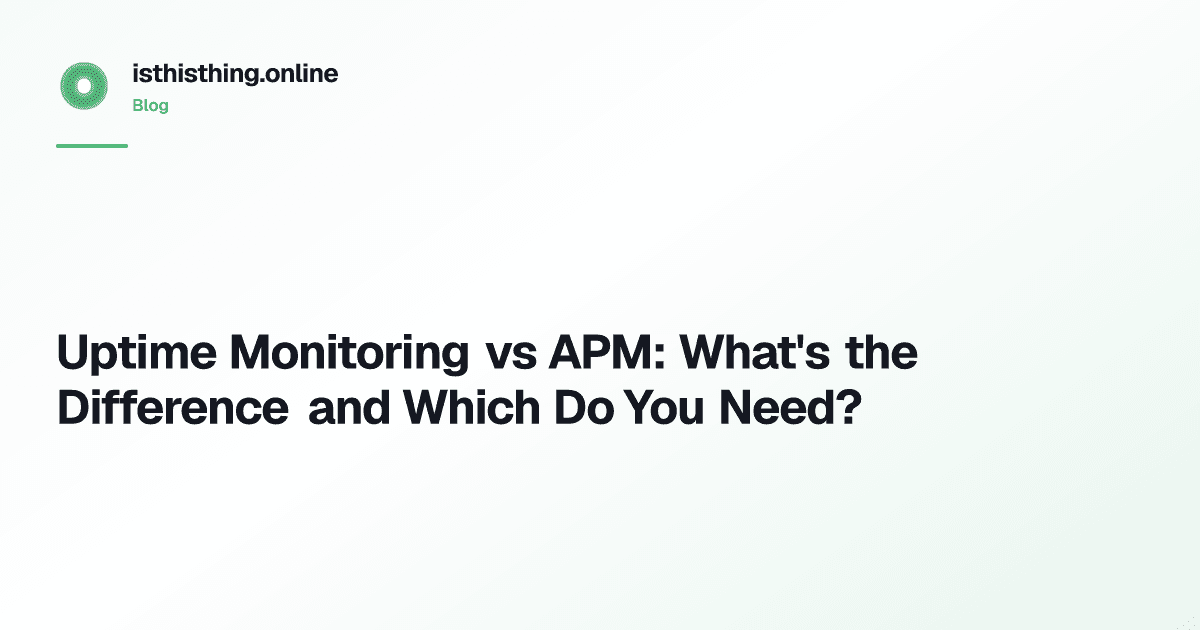 isthisthing.online
Blog

Uptime Monitoring vs APM: What's the Difference and Which Do You Need?